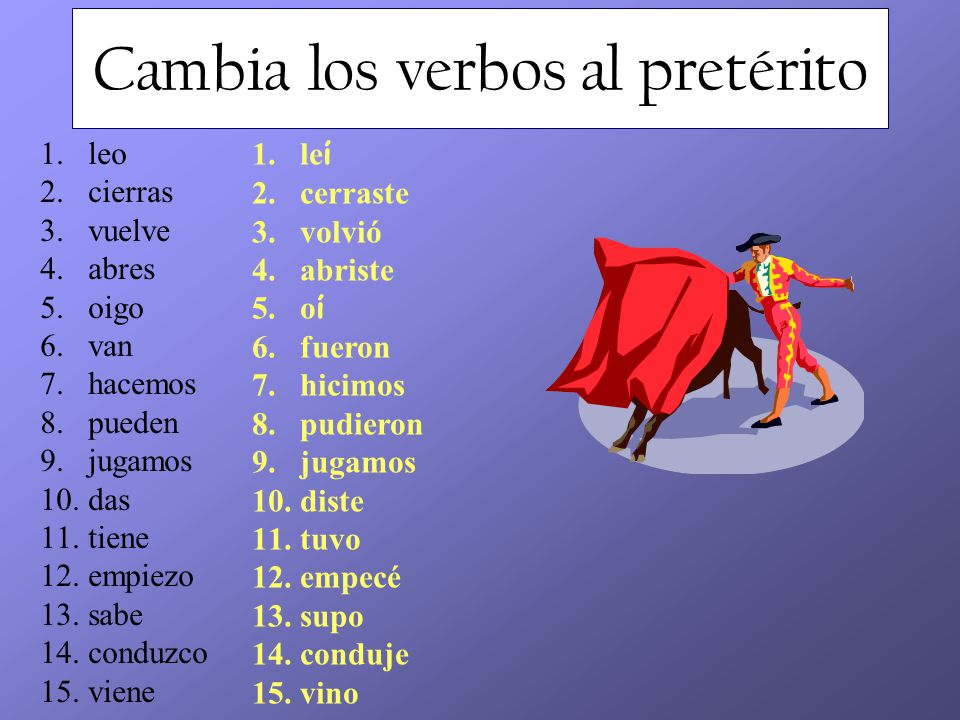 Cambia los verbos al pretérito

1. leo
2. cierras
3. vuelve
4. abres
5. oigo
6. van
7. hacemos
8. pueden
9. jugamos
10. das
11. tiene
12. empiezo
13. sabe
14. conduzco
15. viene

1. leí
2. cerraste
3. volvió
4. abriste
5. oí
6. fueron
7. hicimos
8. pudieron
9. jugamos
10. diste
11. tuvo
12. empecé
13. supo
14. conduje
15. vino